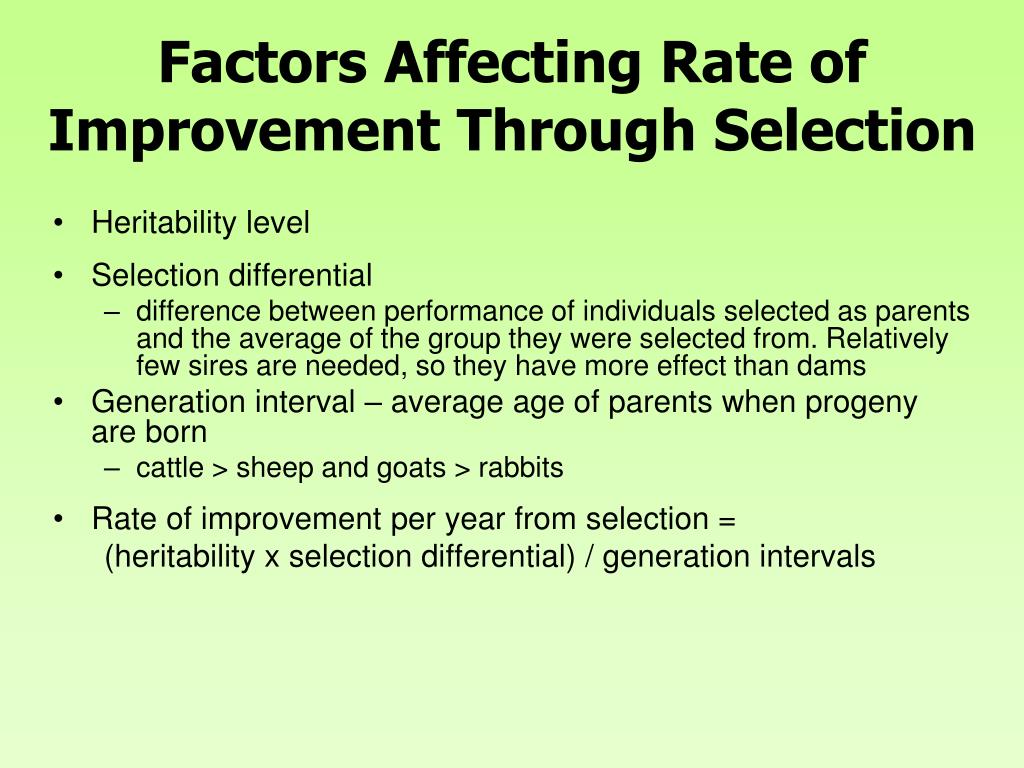 Factors Affecting Rate of Improvement Through Selection

• Heritability level

• Selection differential

– difference between performance of individuals selected as parents and the average of the group they were selected from. Relatively few sires are needed, so they have more effect than dams

• Generation interval – average age of parents when progeny are born

– cattle > sheep and goats > rabbits

• Rate of improvement per year from selection =
(heritability x selection differential) / generation intervals